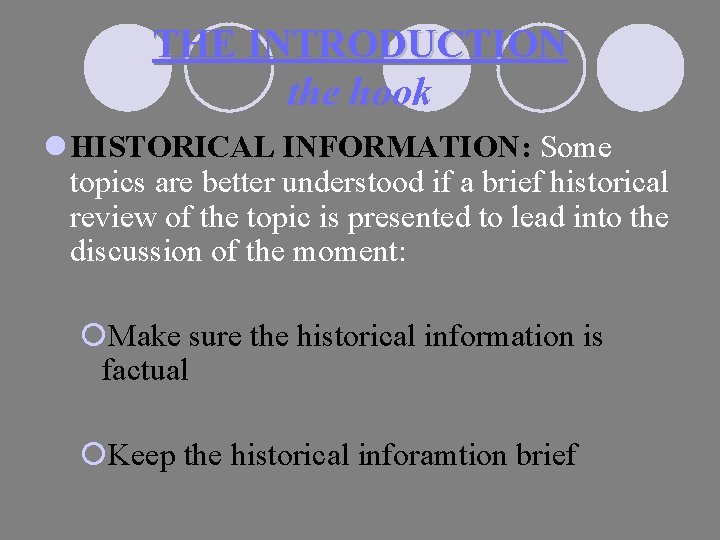 THE INTRODUCTION
the hook

HISTORICAL INFORMATION: Some topics are better understood if a brief historical review of the topic is presented to lead into the discussion of the moment:

Make sure the historical information is factual

Keep the historical inforamtion brief